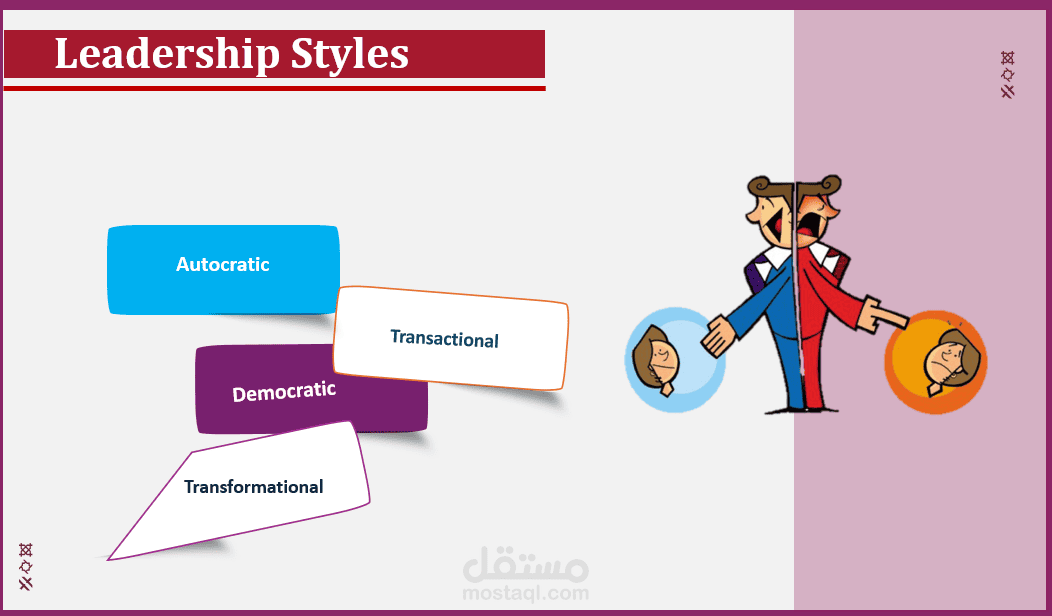 Leadership Styles

Autocratic

Transactional

Democratic

Transformational

مستقل
mostaql.com